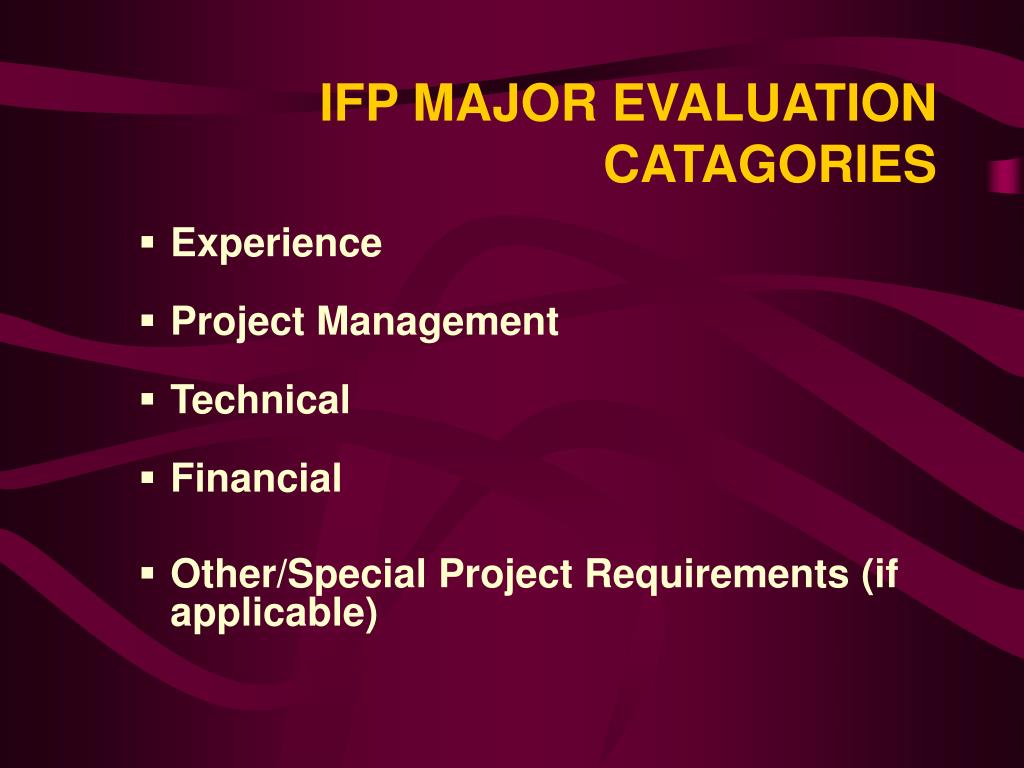 IFP MAJOR EVALUATION CATAGORIES

▪ Experience

▪ Project Management

▪ Technical

▪ Financial

▪ Other/Special Project Requirements (if applicable)